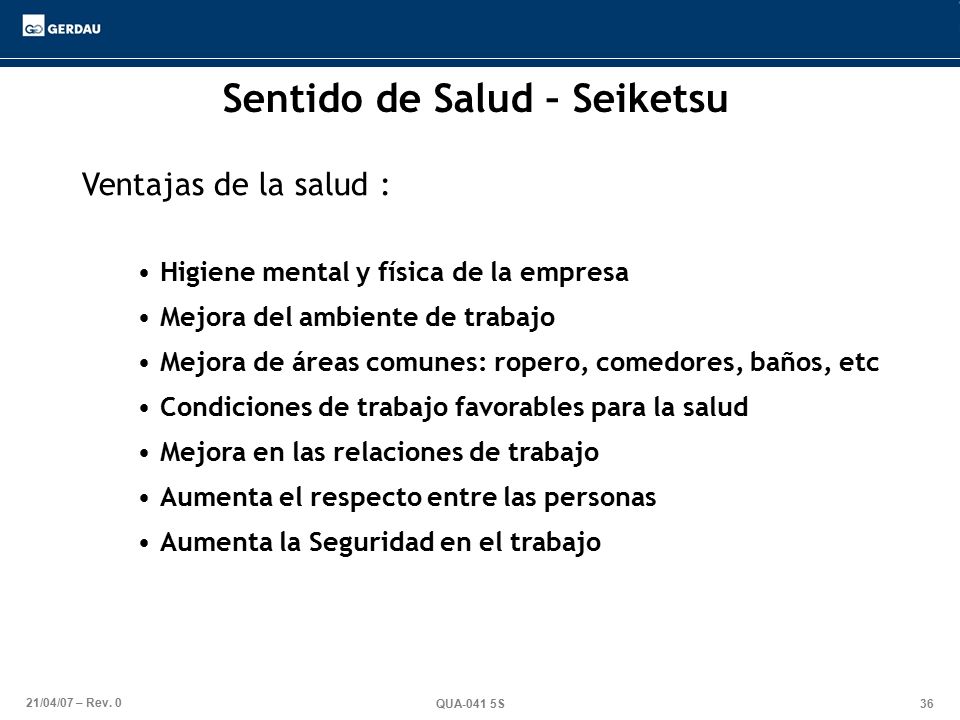 GERDAU

Sentido de Salud – Seiketsu

Ventajas de la salud :

• Higiene mental y física de la empresa
• Mejora del ambiente de trabajo
• Mejora de áreas comunes: ropero, comedores, baños, etc
• Condiciones de trabajo favorables para la salud
• Mejora en las relaciones de trabajo
• Aumenta el respecto entre las personas
• Aumenta la Seguridad en el trabajo

21/04/07 – Rev. 0
QUA-041 5S
36